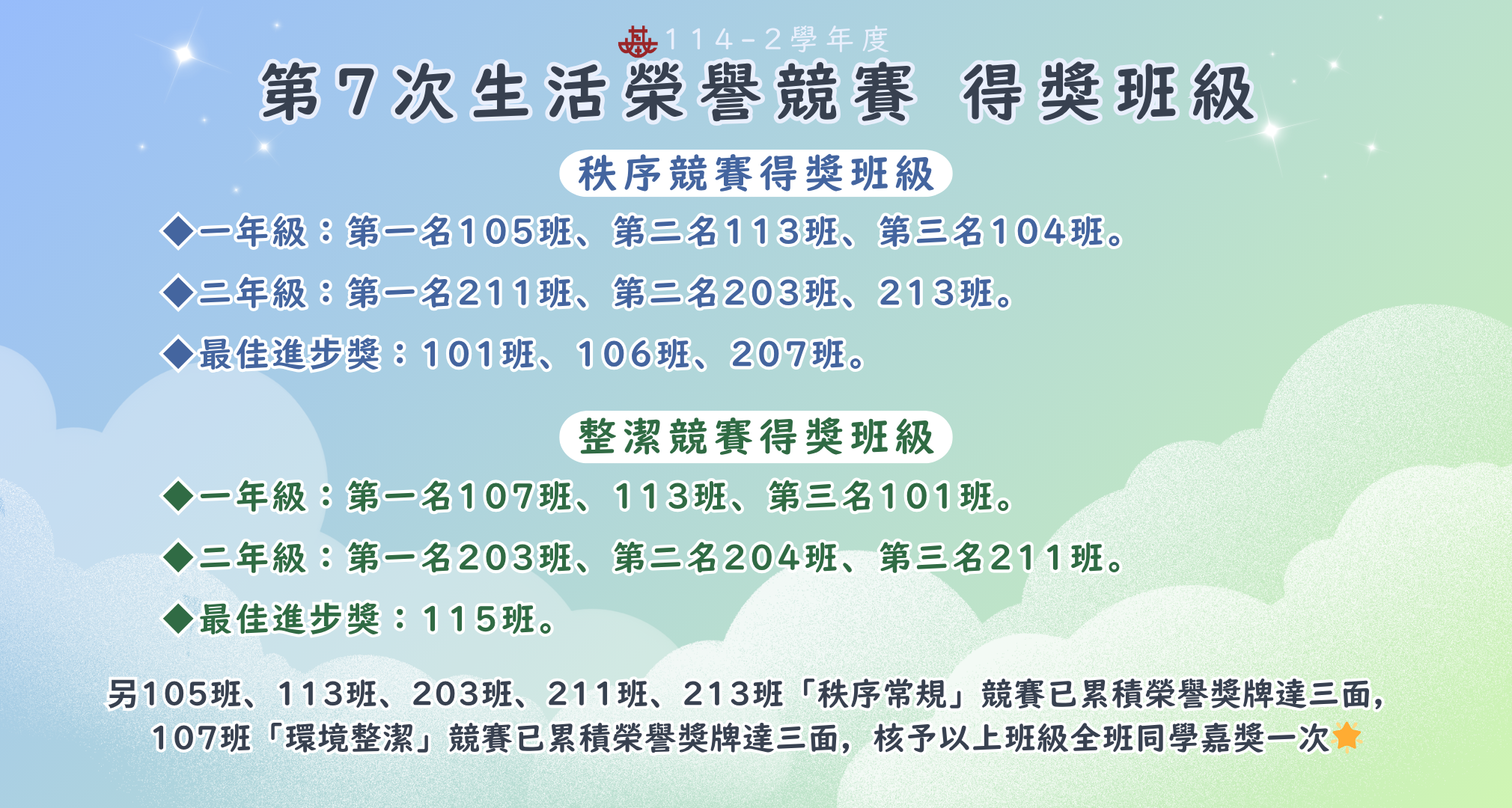 114-2學年度
第7次生活榮譽競賽 得獎班級

秩序競賽得獎班級
◆一年級：第一名105班、第二名113班、第三名104班。
◆二年級：第一名211班、第二名203班、213班。
◆最佳進步獎：101班、106班、207班。

整潔競賽得獎班級
◆一年級：第一名107班、113班、第三名101班。
◆二年級：第一名203班、第二名204班、第三名211班。
◆最佳進步獎：115班。

另105班、113班、203班、211班、213班「秩序常規」競賽已累積榮譽獎牌達三面，107班「環境整潔」競賽已累積榮譽獎牌達三面，核予以上班級全班同學嘉獎一次